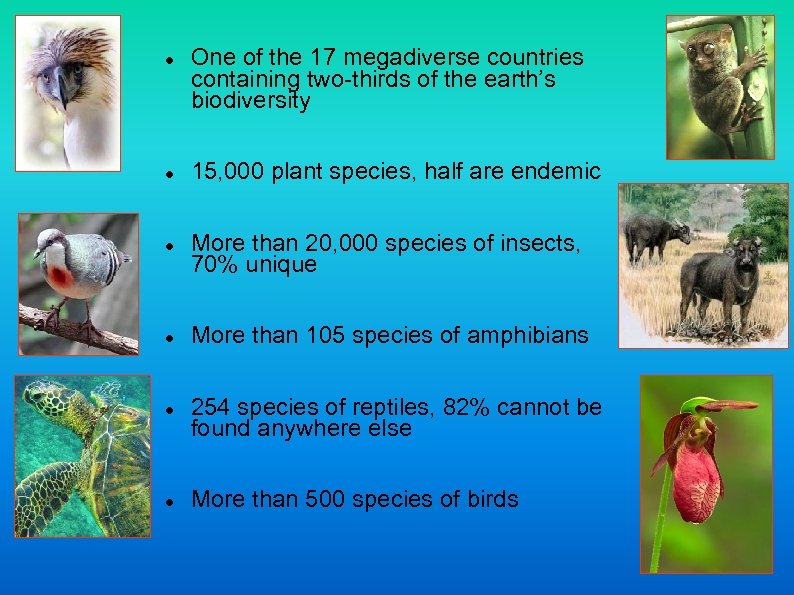 - One of the 17 megadiverse countries containing two-thirds of the earth's biodiversity
- 15,000 plant species, half are endemic
- More than 20,000 species of insects, 70% unique
- More than 105 species of amphibians
- 254 species of reptiles, 82% cannot be found anywhere else
- More than 500 species of birds